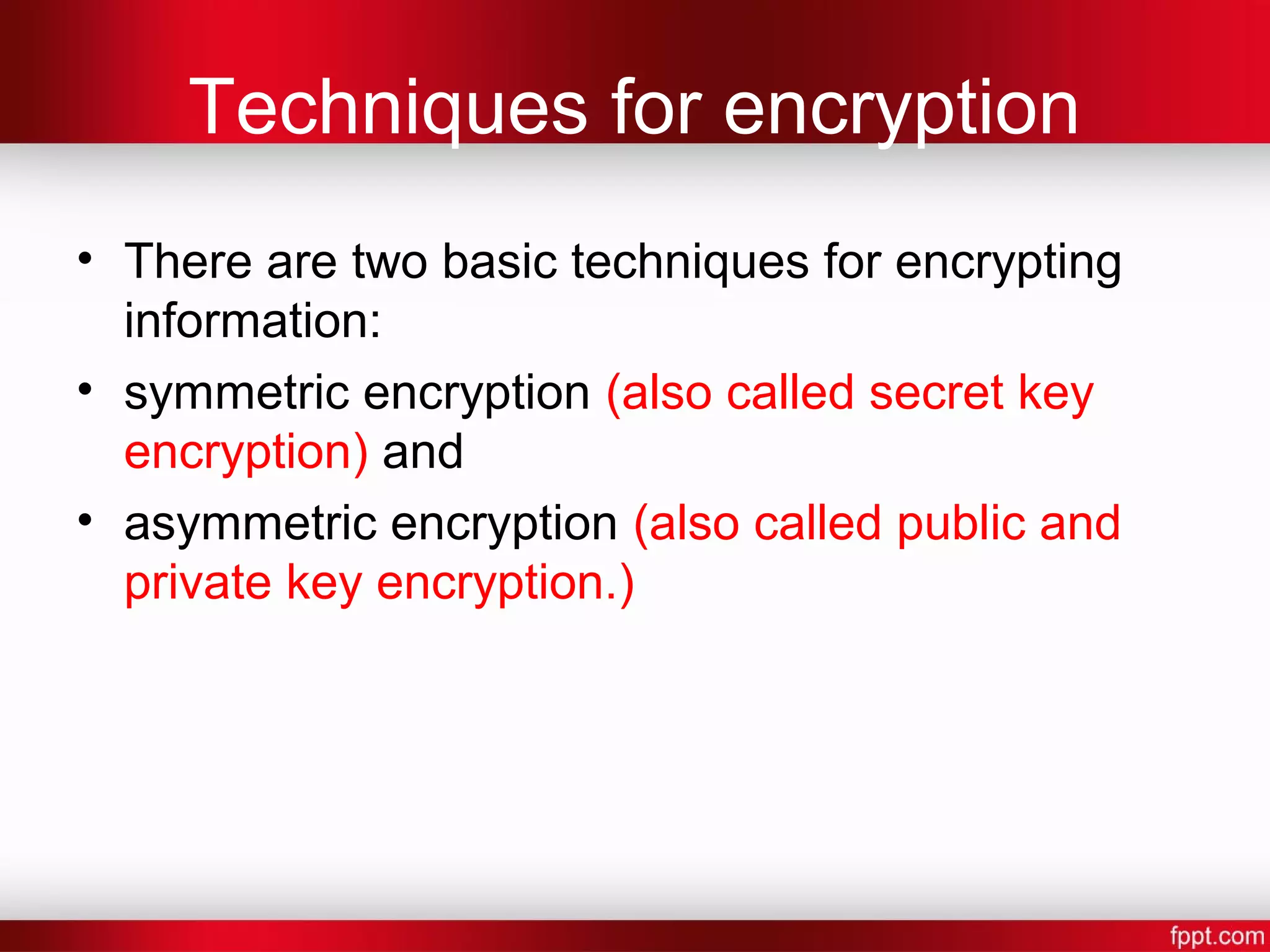 Techniques for encryption

• There are two basic techniques for encrypting information:
• symmetric encryption (also called secret key encryption) and
• asymmetric encryption (also called public and private key encryption.)

fppt.com